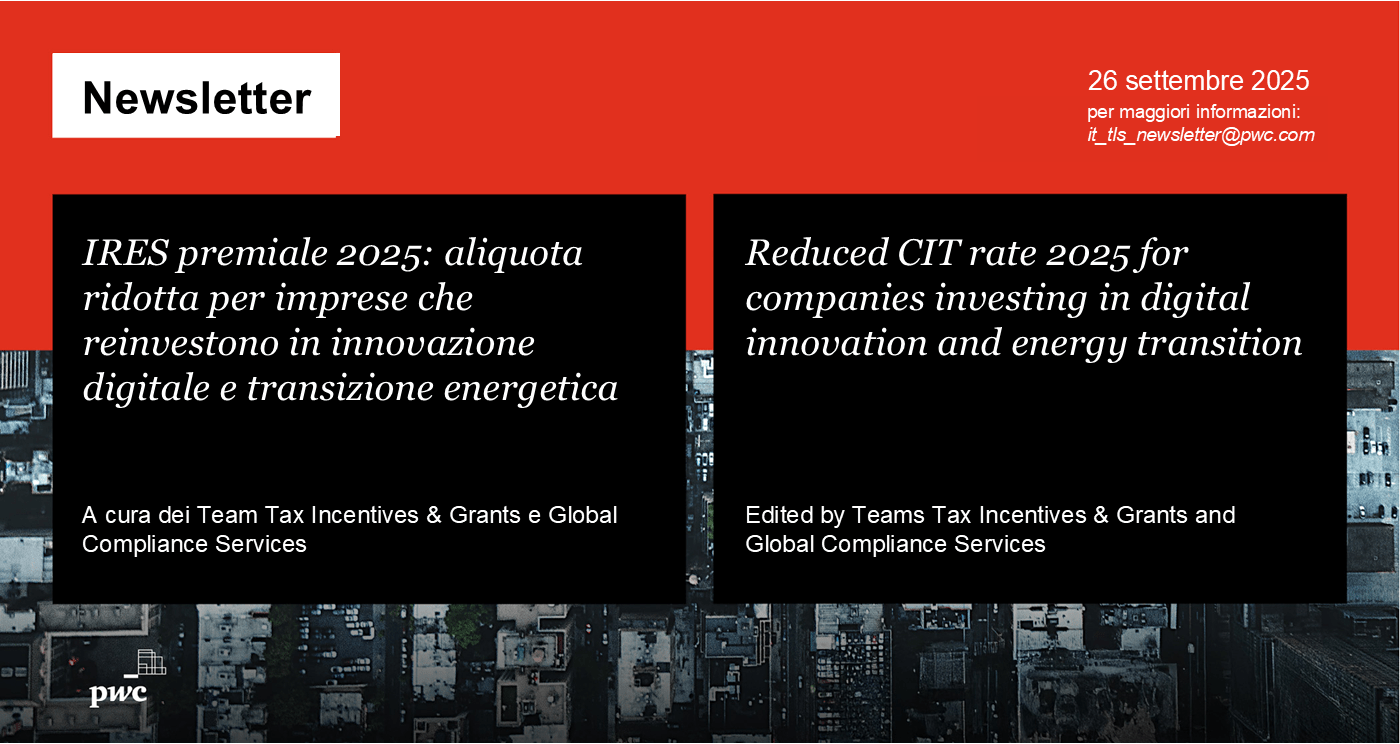 Newsletter

26 settembre 2025
per maggiori informazioni:
it_tls_newsletter@pwc.com

IRES premiale 2025: aliquota ridotta per imprese che reinvestono in innovazione digitale e transizione energetica

A cura dei Team Tax Incentives & Grants e Global Compliance Services

Reduced CIT rate 2025 for companies investing in digital innovation and energy transition

Edited by Teams Tax Incentives & Grants and Global Compliance Services

pwc